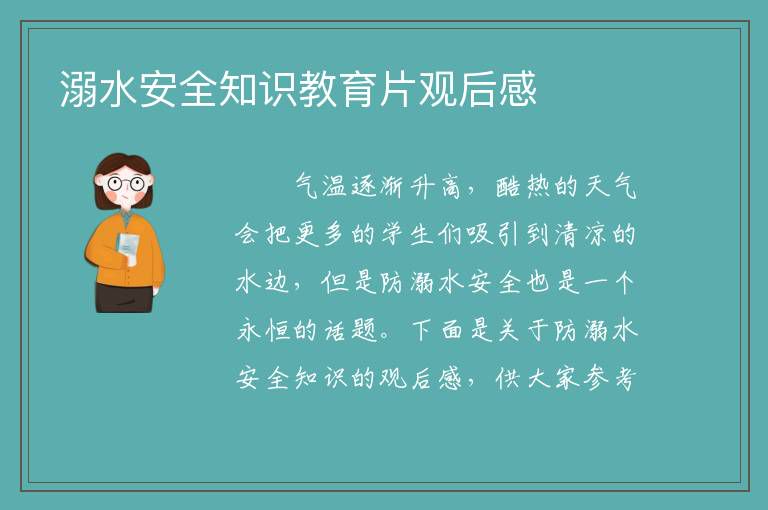 溺水安全知识教育片观后感

气温逐渐升高，酷热的天气会把更多的学生们吸引到清凉的水边，但是防溺水安全也是一个永恒的话题。下面是关于防溺水安全知识的观后感，供大家参考